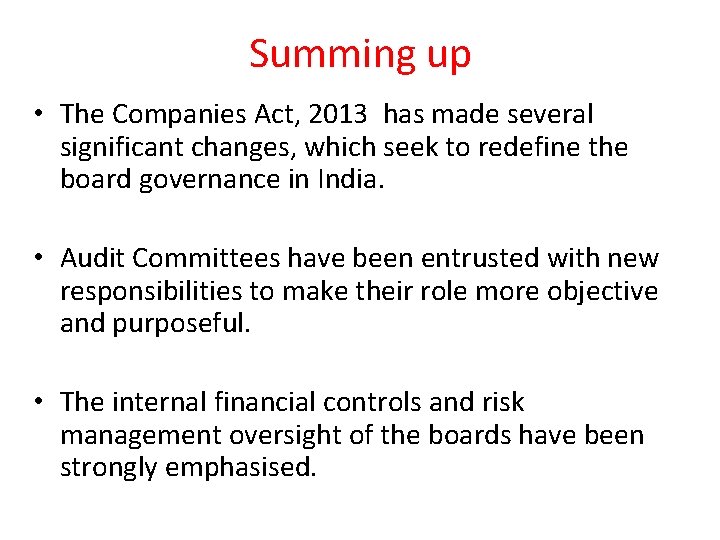 Summing up

• The Companies Act, 2013 has made several significant changes, which seek to redefine the board governance in India.

• Audit Committees have been entrusted with new responsibilities to make their role more objective and purposeful.

• The internal financial controls and risk management oversight of the boards have been strongly emphasised.